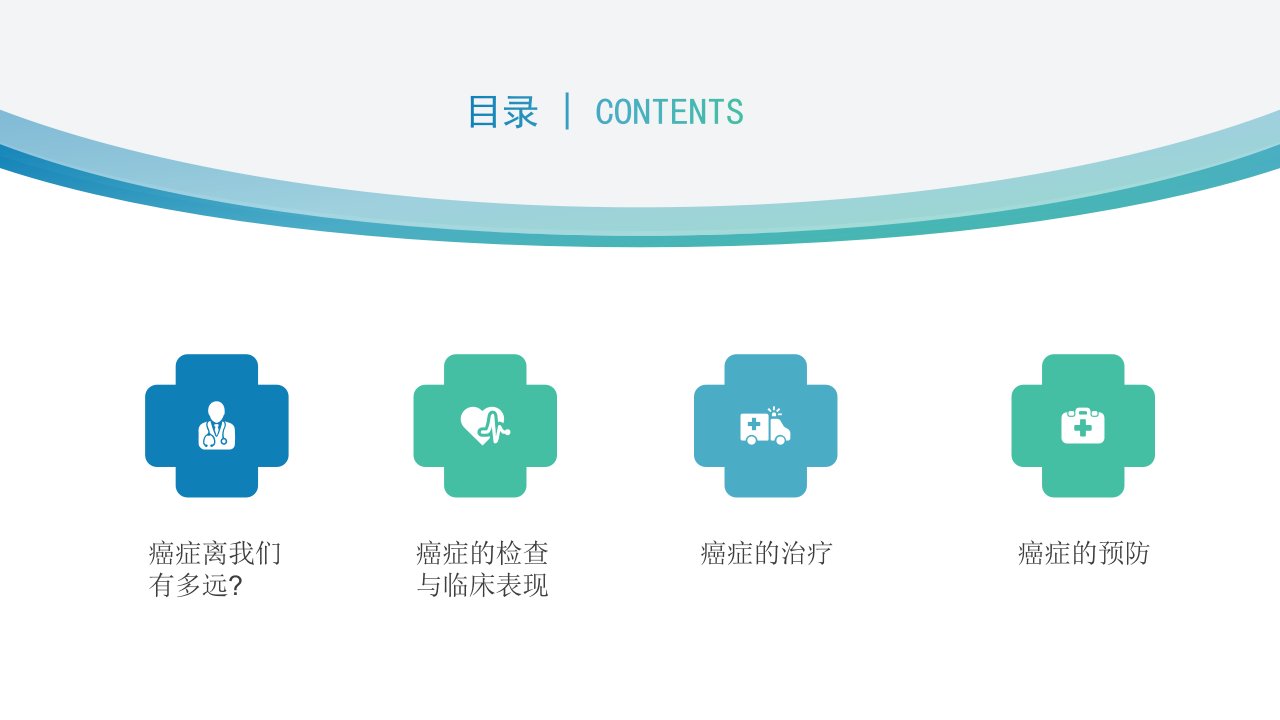 目录 | CONTENTS

癌症离我们有多远?

癌症的检查与临床表现

癌症的治疗

癌症的预防